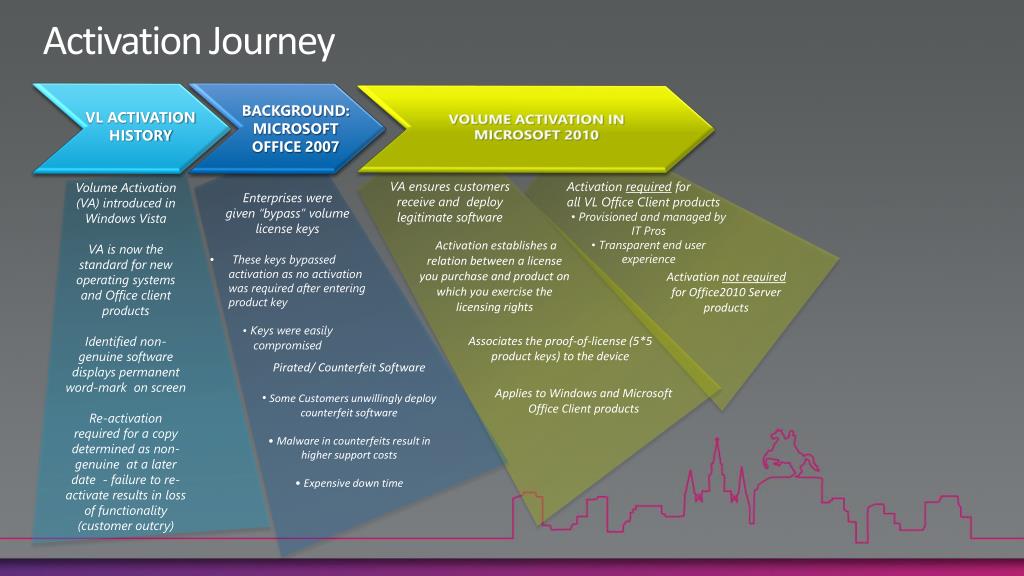 Activation Journey

VL ACTIVATION HISTORY

BACKGROUND: MICROSOFT OFFICE 2007

VOLUME ACTIVATION IN MICROSOFT 2010

Volume Activation (VA) introduced in Windows Vista

VA is now the standard for new operating systems and Office client products

Identified non-genuine software displays permanent word-mark on screen

Re-activation required for a copy determined as non-genuine at a later date - failure to re-activate results in loss of functionality (customer outcry)

Enterprises were given "bypass" volume license keys

• These keys bypassed activation as no activation was required after entering product key

• Keys were easily compromised

Pirated/ Counterfeit Software

• Some Customers unwillingly deploy counterfeit software

• Malware in counterfeits result in higher support costs

• Expensive down time

VA ensures customers receive and deploy legitimate software

Activation establishes a relation between a license you purchase and product on which you exercise the licensing rights

Associates the proof-of-license (5*5 product keys) to the device

Applies to Windows and Microsoft Office Client products

Activation required for all VL Office Client products

• Provisioned and managed by IT Pros

• Transparent end user experience

Activation not required for Office2010 Server products